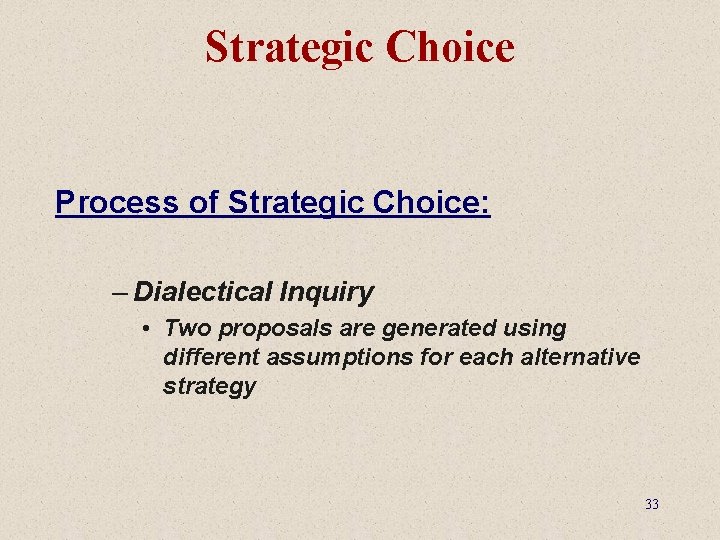 Strategic Choice

Process of Strategic Choice:

– Dialectical Inquiry

• Two proposals are generated using different assumptions for each alternative strategy

33